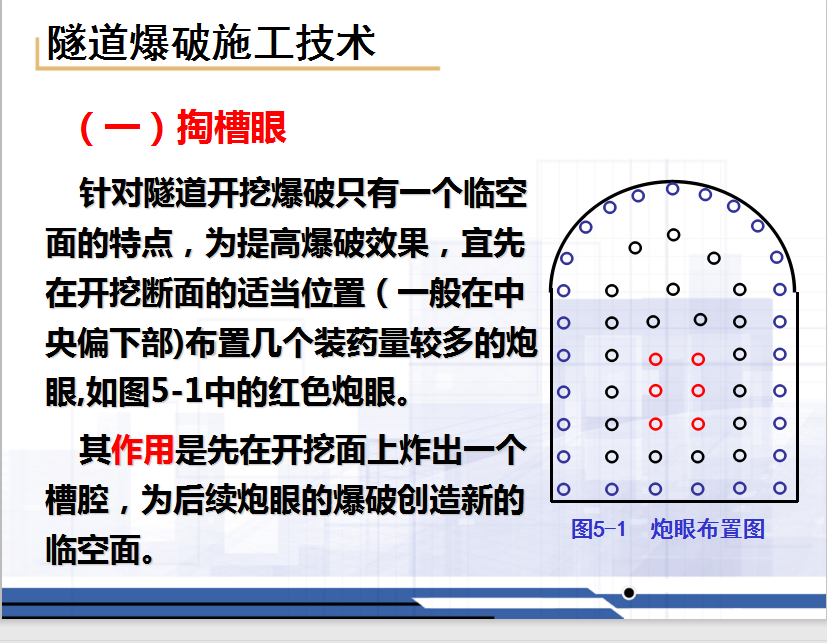 隧道爆破施工技术

（一）掏槽眼

针对隧道开挖爆破只有一个临空面的特点，为提高爆破效果，宜先在开挖断面的适当位置（一般在中央偏下部)布置几个装药量较多的炮眼,如图5-1中的红色炮眼。

其作用是先在开挖面上炸出一个槽腔，为后续炮眼的爆破创造新的临空面。

图5-1　炮眼布置图